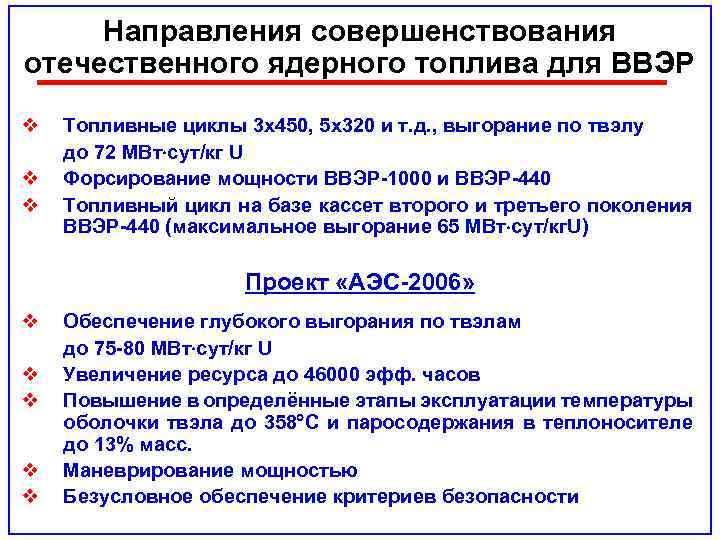 Направления совершенствования отечественного ядерного топлива для ВВЭР

❖ Топливные циклы 3х450, 5х320 и т.д., выгорание по твэлу до 72 МВт·сут/кг U
❖ Форсирование мощности ВВЭР-1000 и ВВЭР-440
❖ Топливный цикл на базе кассет второго и третьего поколения ВВЭР-440 (максимальное выгорание 65 МВт·сут/кгU)

Проект «АЭС-2006»

❖ Обеспечение глубокого выгорания по твэлам до 75-80 МВт·сут/кг U
❖ Увеличение ресурса до 46000 эфф. часов
❖ Повышение в определённые этапы эксплуатации температуры оболочки твэла до 358°С и паросодержания в теплоносителе до 13% масс.
❖ Маневрирование мощностью
❖ Безусловное обеспечение критериев безопасности